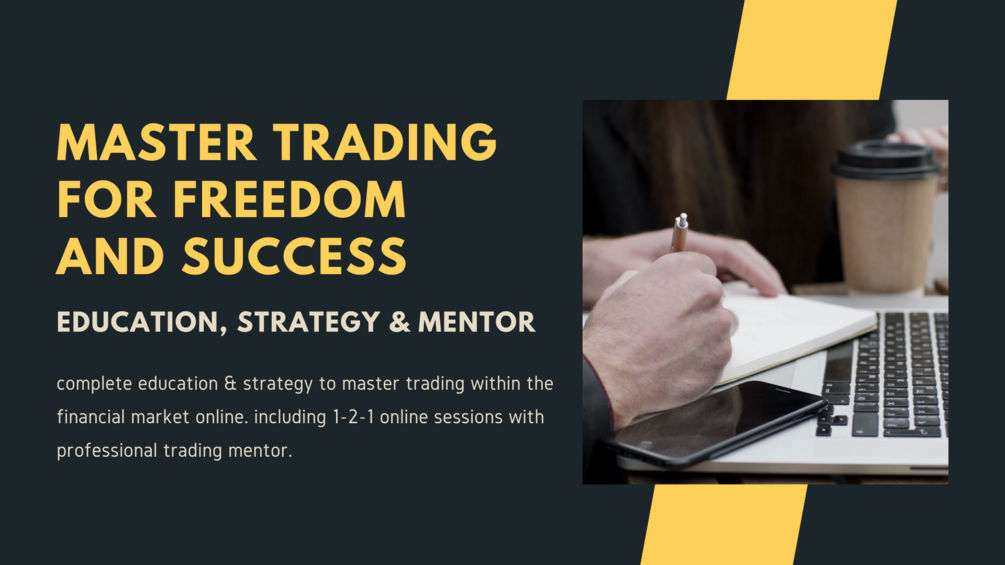 MASTER TRADING FOR FREEDOM AND SUCCESS

EDUCATION, STRATEGY & MENTOR

complete education & strategy to master trading within the financial market online. including 1-2-1 online sessions with professional trading mentor.